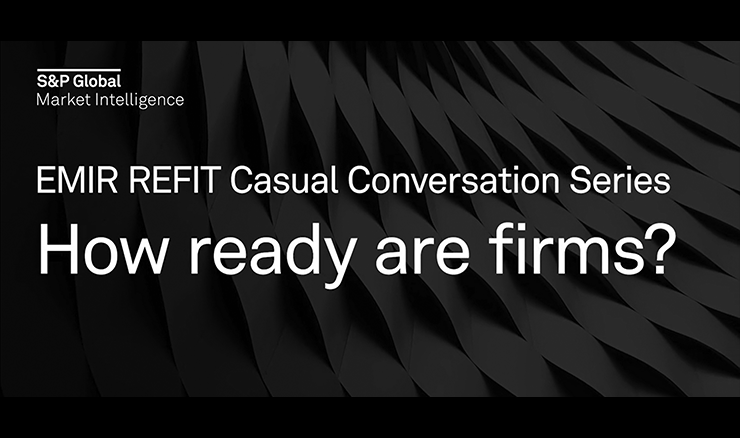 S&P Global
Market Intelligence

EMIR REFIT Casual Conversation Series

How ready are firms?